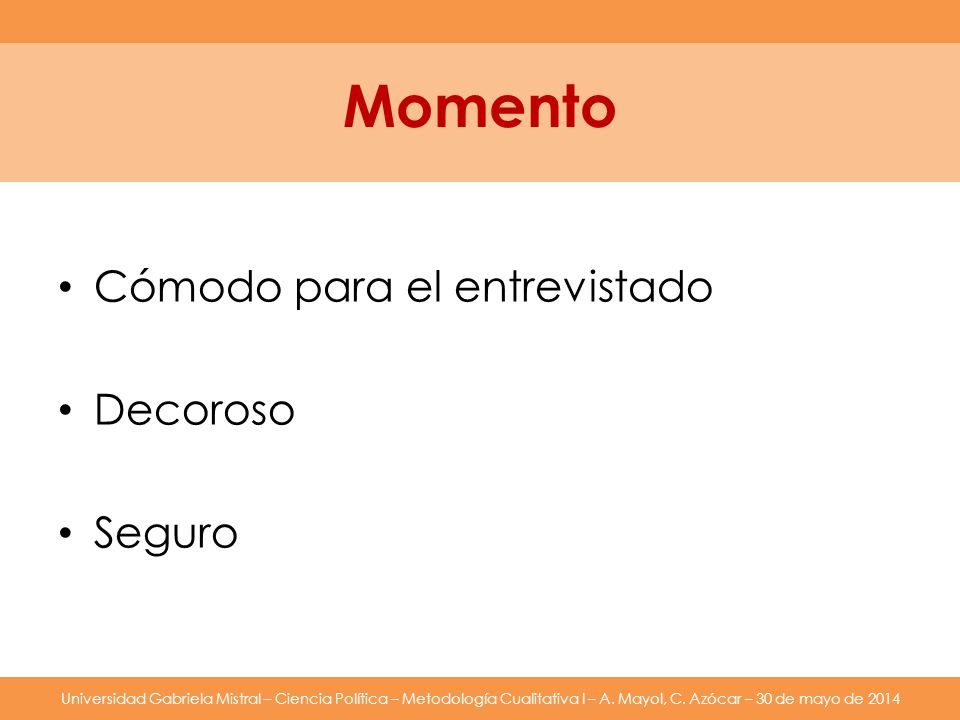 Momento

• Cómodo para el entrevistado

• Decoroso

• Seguro

Universidad Gabriela Mistral – Ciencia Política – Metodología Cualitativa I – A. Mayol, C. Azócar – 30 de mayo de 2014